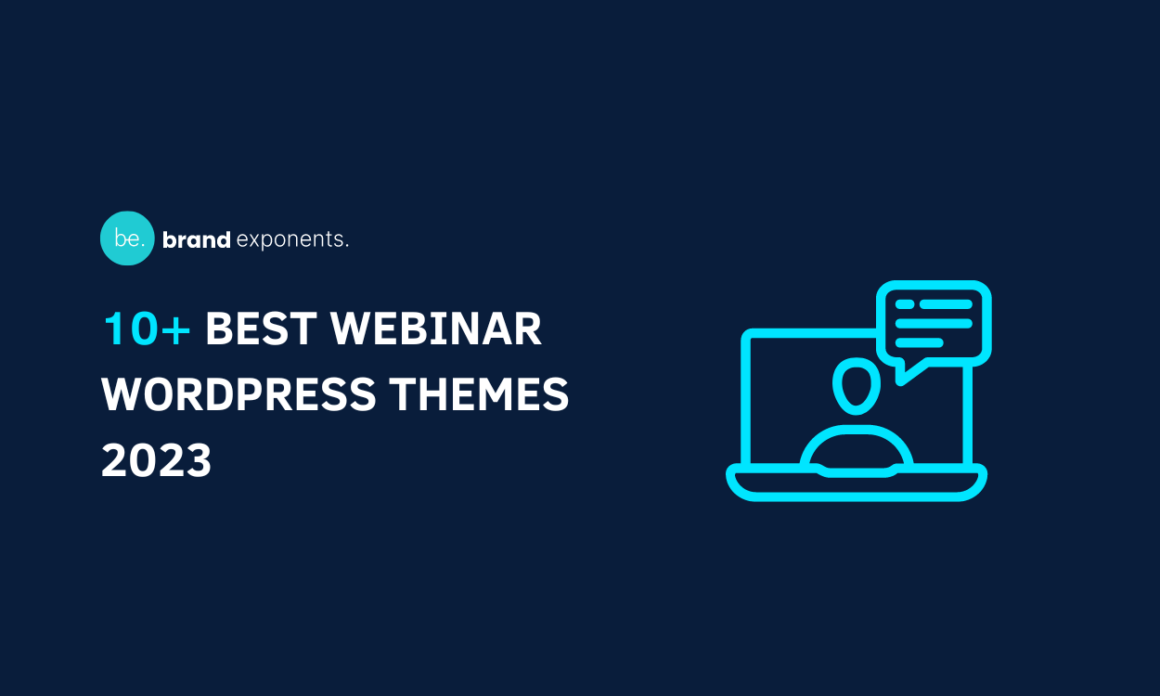 be. brand exponents.

10+ BEST WEBINAR WORDPRESS THEMES 2023